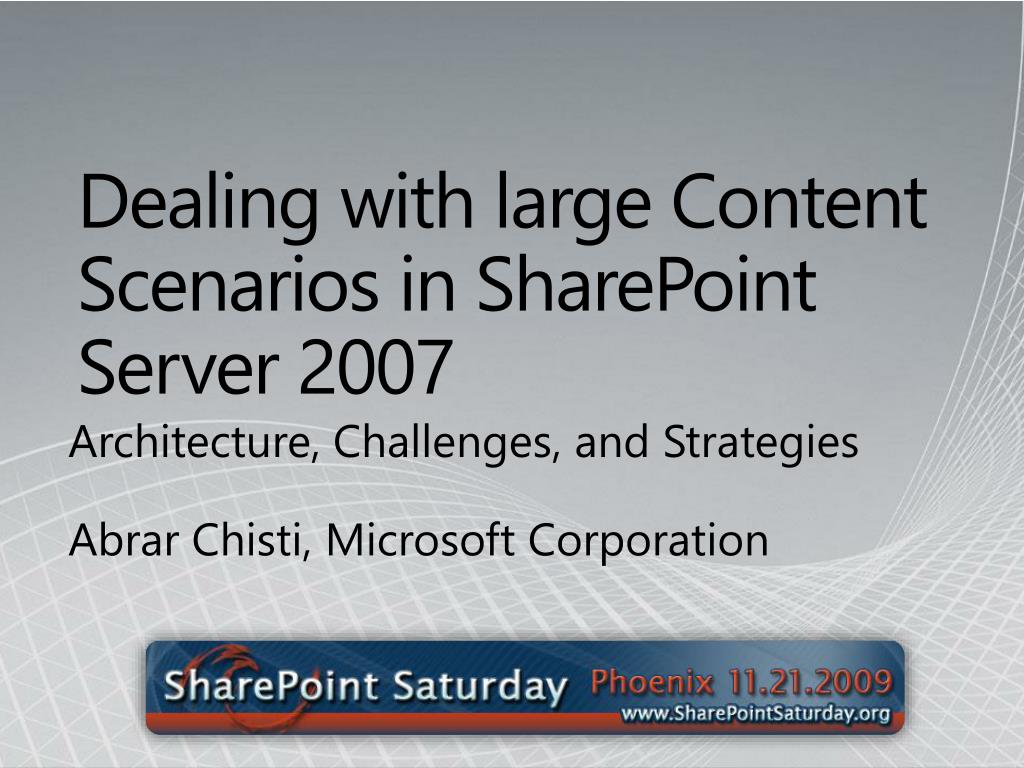 Dealing with large Content Scenarios in SharePoint Server 2007

Architecture, Challenges, and Strategies

Abrar Chisti, Microsoft Corporation

SharePoint Saturday Phoenix 11.21.2009
www.SharePointSaturday.org